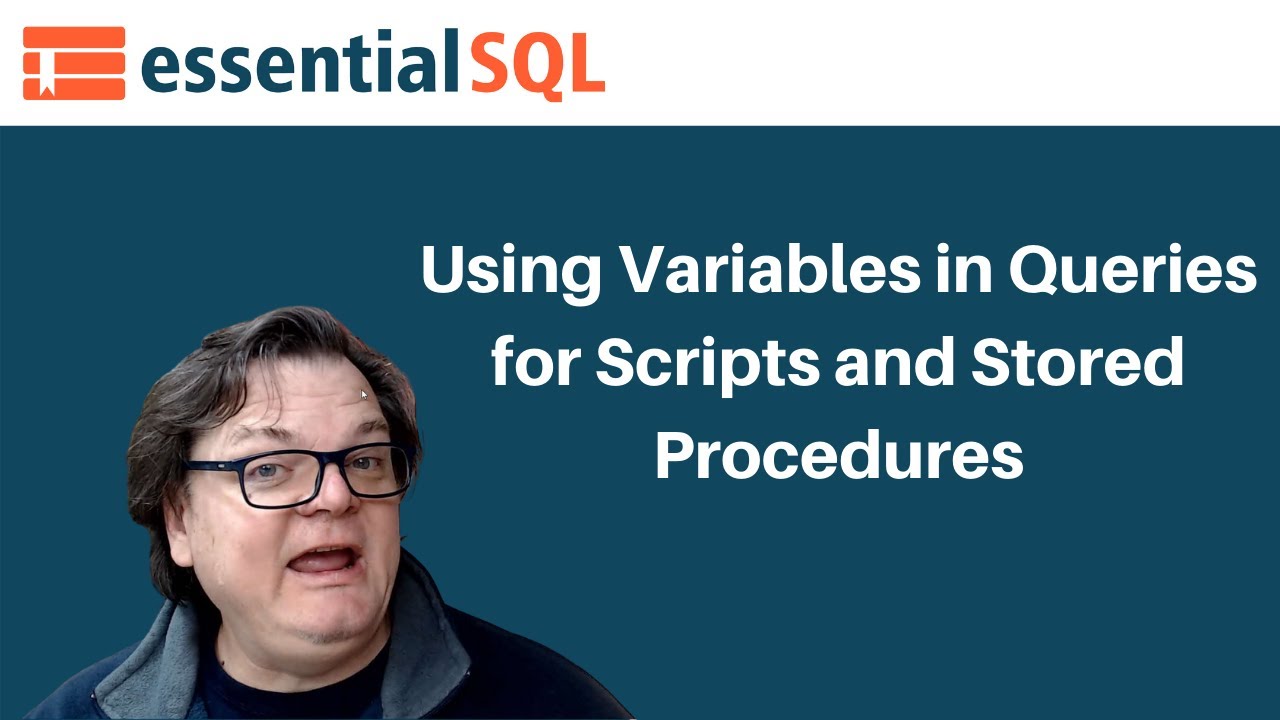 essentialSQL

Using Variables in Queries for Scripts and Stored Procedures